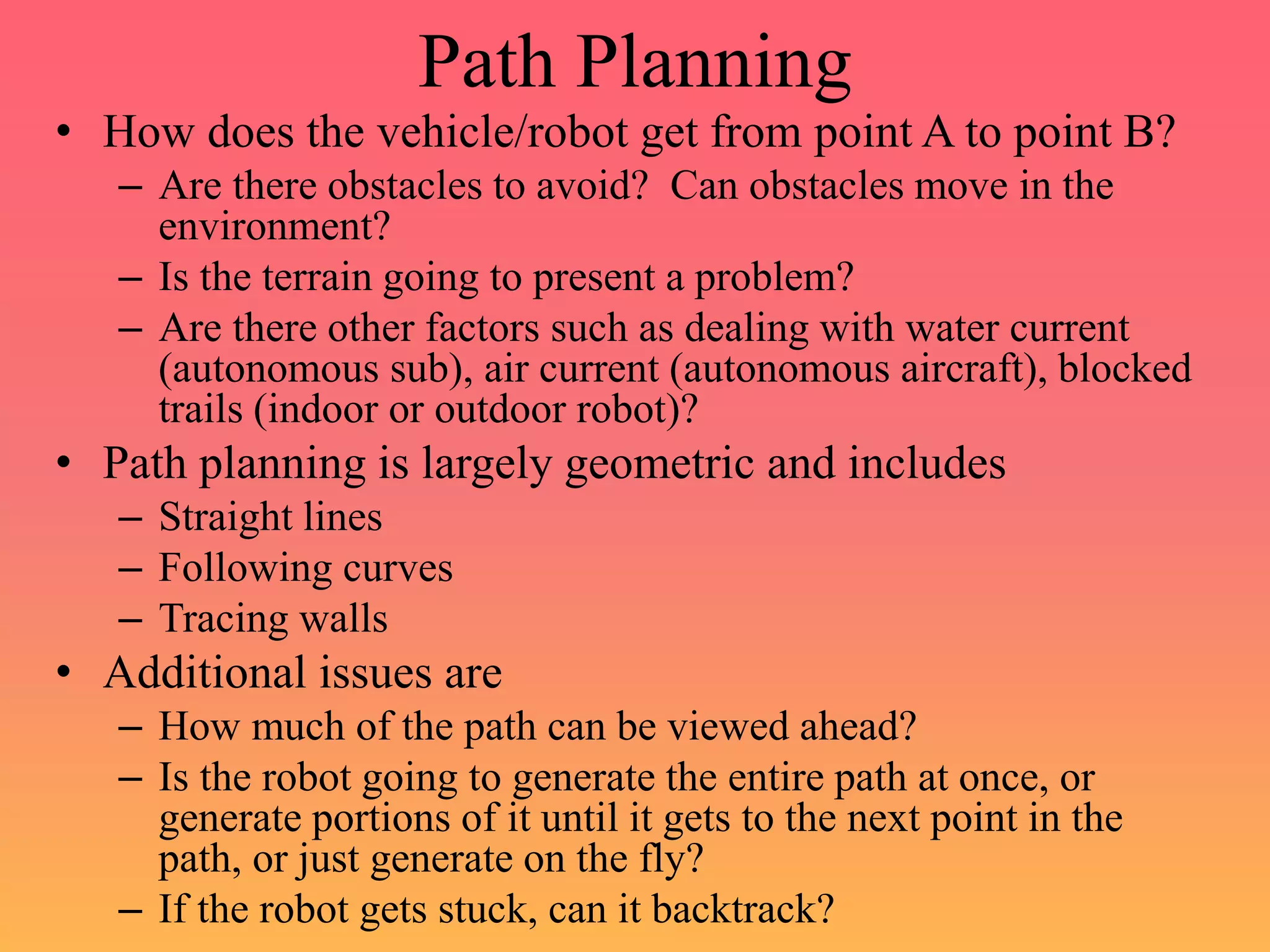 Path Planning

• How does the vehicle/robot get from point A to point B?
  – Are there obstacles to avoid? Can obstacles move in the environment?
  – Is the terrain going to present a problem?
  – Are there other factors such as dealing with water current (autonomous sub), air current (autonomous aircraft), blocked trails (indoor or outdoor robot)?
• Path planning is largely geometric and includes
  – Straight lines
  – Following curves
  – Tracing walls
• Additional issues are
  – How much of the path can be viewed ahead?
  – Is the robot going to generate the entire path at once, or generate portions of it until it gets to the next point in the path, or just generate on the fly?
  – If the robot gets stuck, can it backtrack?